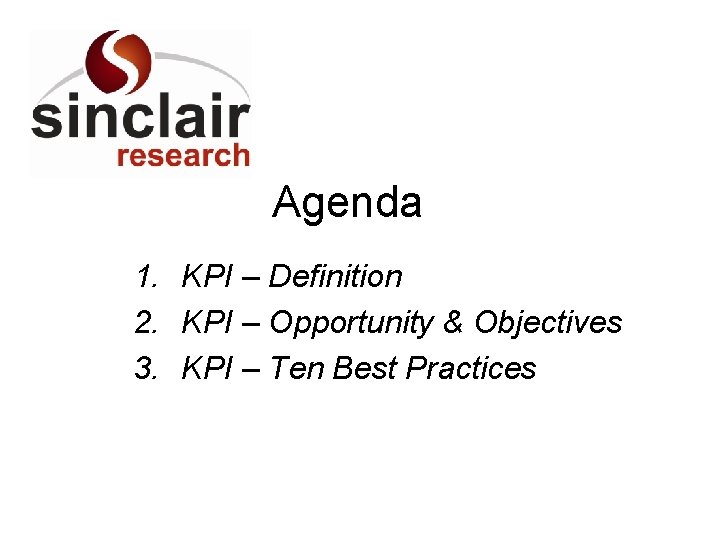 sinclair
research

Agenda

1. KPI – Definition
2. KPI – Opportunity & Objectives
3. KPI – Ten Best Practices